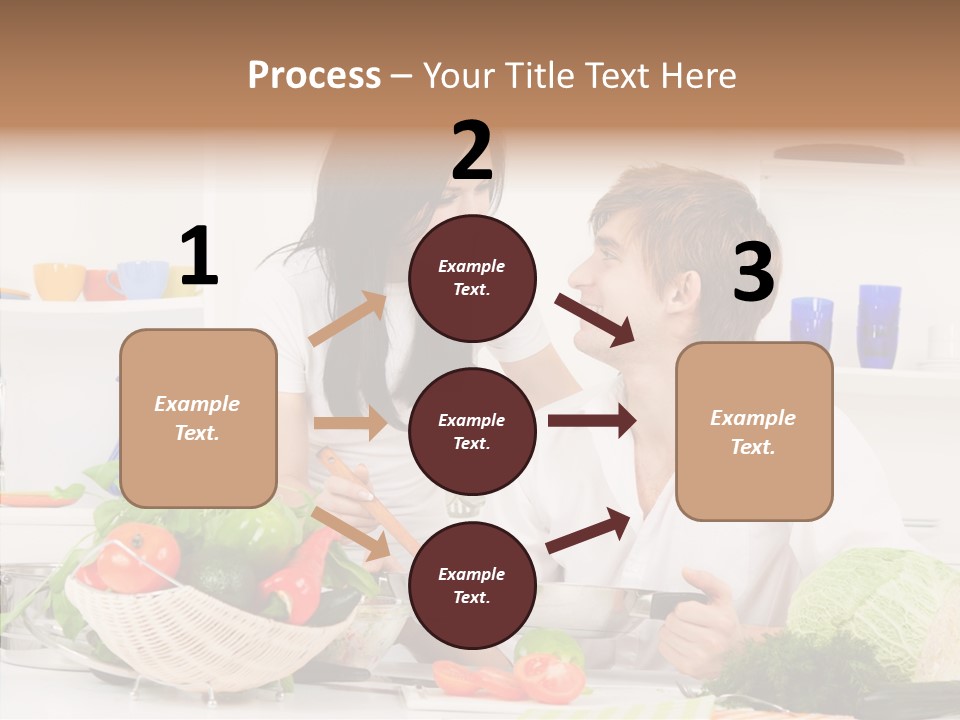 Process – Your Title Text Here

1

Example Text.

2

Example Text.

Example Text.

Example Text.

3

Example Text.